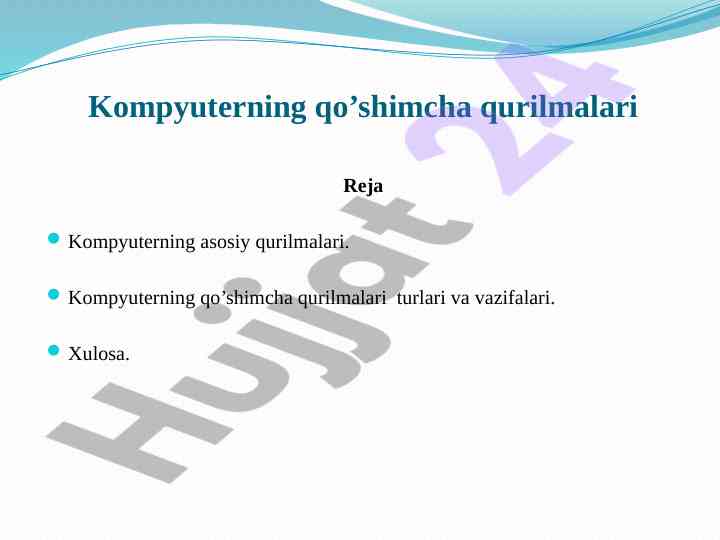 Kompyuterning qo’shimcha qurilmalari

Reja

Kompyuterning asosiy qurilmalari.

Kompyuterning qo’shimcha qurilmalari turlari va vazifalari.

Xulosa.

Hujjat 24